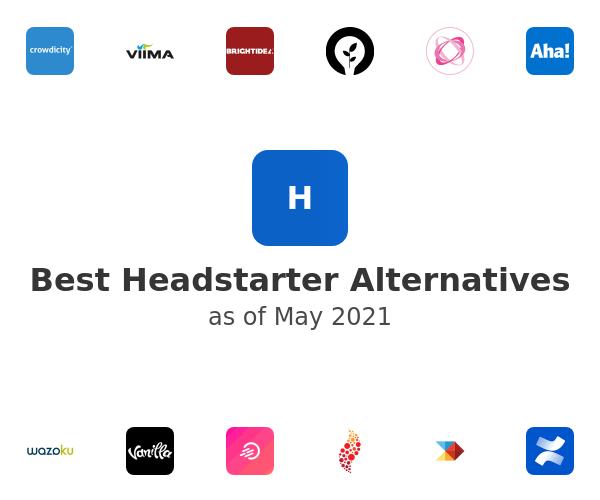 crowdicity

VIIMA

BRIGHTIDEA

Aha!

H

Best Headstarter Alternatives

as of May 2021

wazoku

Vanilla